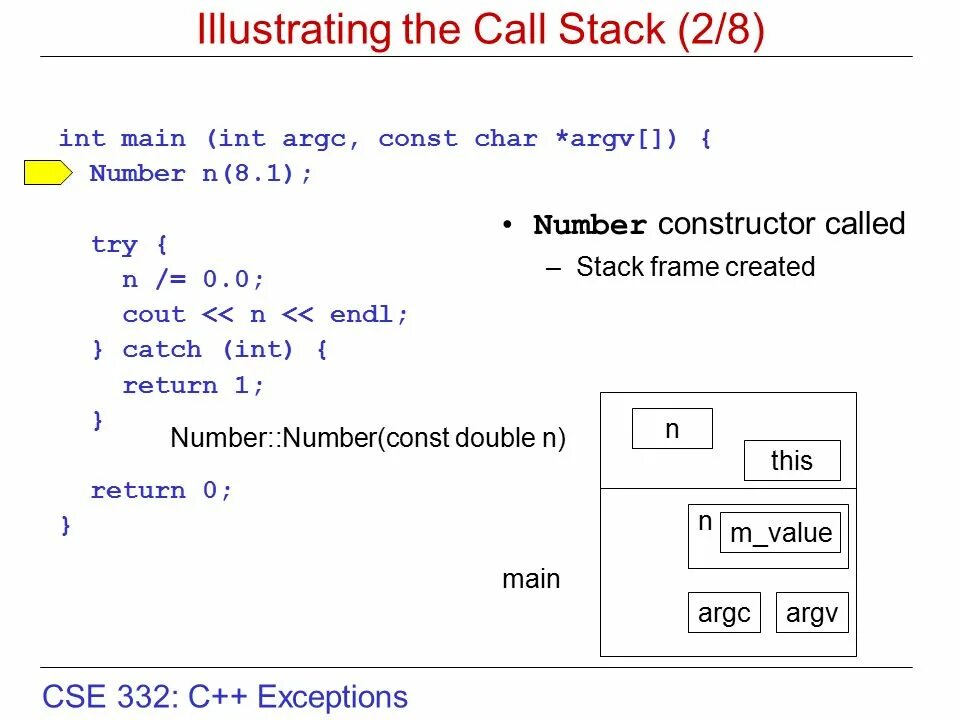 Illustrating the Call Stack (2/8)

int main (int argc, const char *argv[]) {
  Number n(8.1);

  try {
    n /= 0.0;
    cout << n << endl;
  } catch (int) {
    return 1;
  }

  return 0;
}

• Number constructor called
– Stack frame created

Number::Number(const double n)

n

this

n

m_value

main

argc

argv

CSE 332: C++ Exceptions